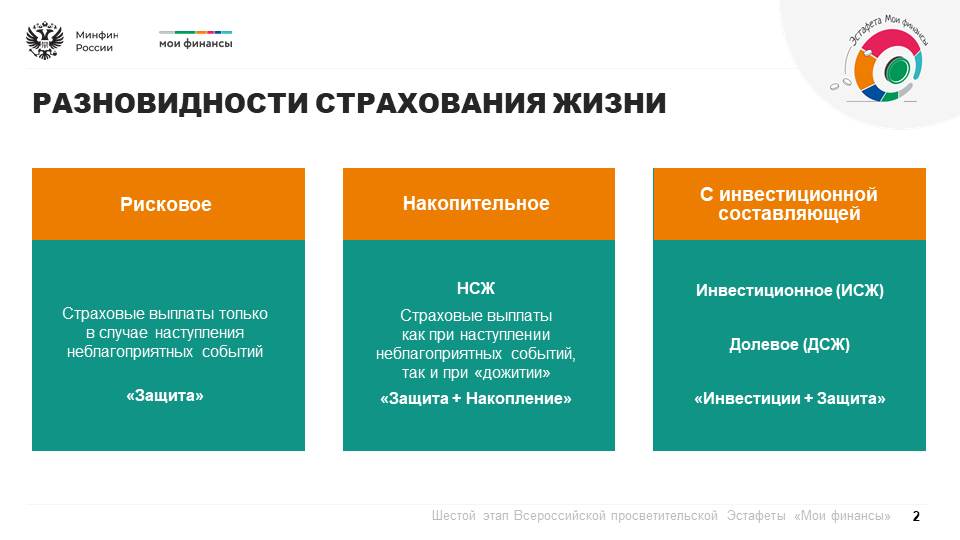 Минфин России

мои финансы

Эстафета Мои финансы

РАЗНОВИДНОСТИ СТРАХОВАНИЯ ЖИЗНИ

Рисковое

Страховые выплаты только в случае наступления неблагоприятных событий

«Защита»

Накопительное

НСЖ

Страховые выплаты как при наступлении неблагоприятных событий, так и при «дожитии»

«Защита + Накопление»

С инвестиционной составляющей

Инвестиционное (ИСЖ)

Долевое (ДСЖ)

«Инвестиции + Защита»

Шестой этап Всероссийской просветительской Эстафеты «Мои финансы» 2